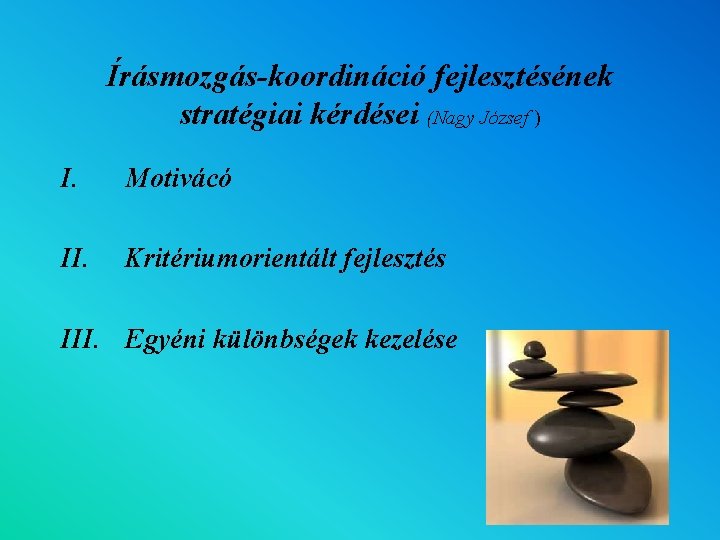 Írásmozgás-koordináció fejlesztésének stratégiai kérdései (Nagy József )

I. Motivácó

II. Kritériumorientált fejlesztés

III. Egyéni különbségek kezelése